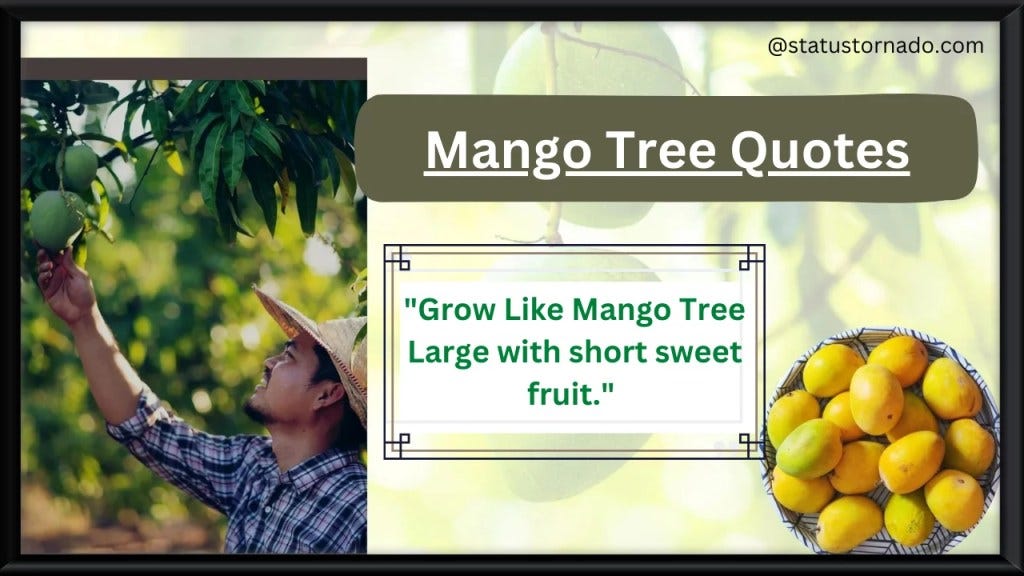 @statustornado.com

Mango Tree Quotes

"Grow Like Mango Tree Large with short sweet fruit."